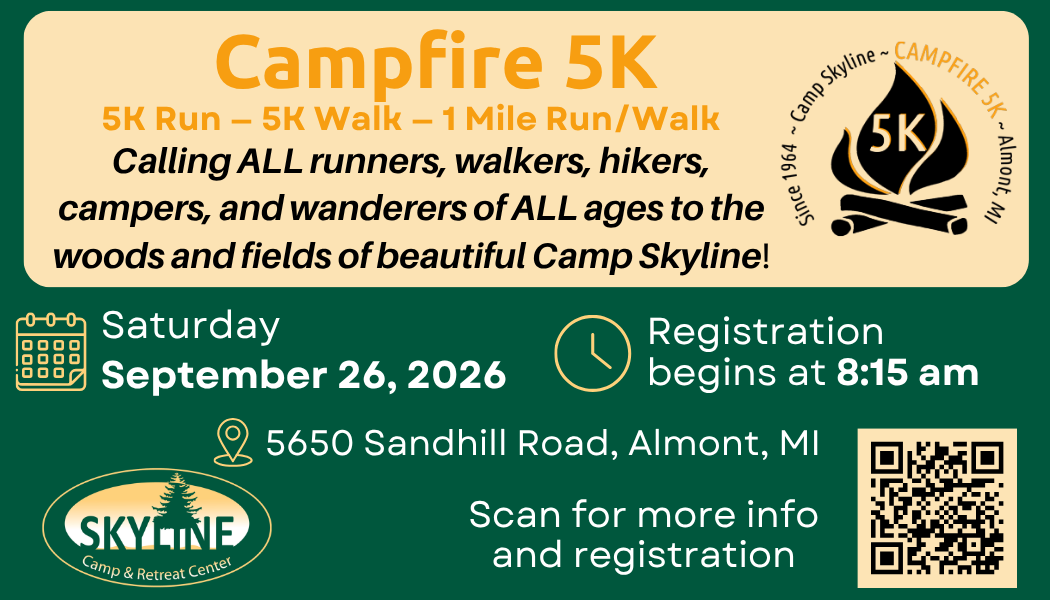 Campfire 5K

5K Run – 5K Walk – 1 Mile Run/Walk

Calling ALL runners, walkers, hikers, campers, and wanderers of ALL ages to the woods and fields of beautiful Camp Skyline!

Since 1964 ~ Camp Skyline ~ CAMPFIRE 5K ~ Almont, MI

5K

Saturday
September 26, 2026

Registration
begins at 8:15 am

5650 Sandhill Road, Almont, MI

SKYLINE
Camp & Retreat Center

Scan for more info
and registration